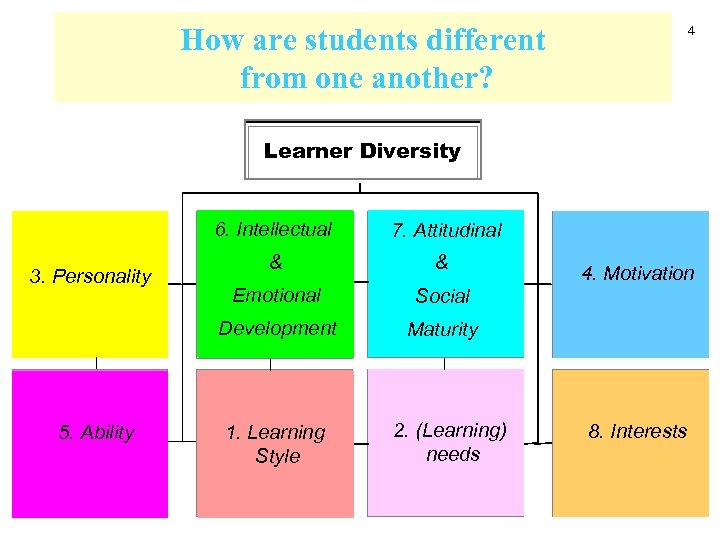 How are students different from one another?

4

Learner Diversity

3. Personality

6. Intellectual & Emotional Development

7. Attitudinal & Social Maturity

4. Motivation

5. Ability

1. Learning Style

2. (Learning) needs

8. Interests